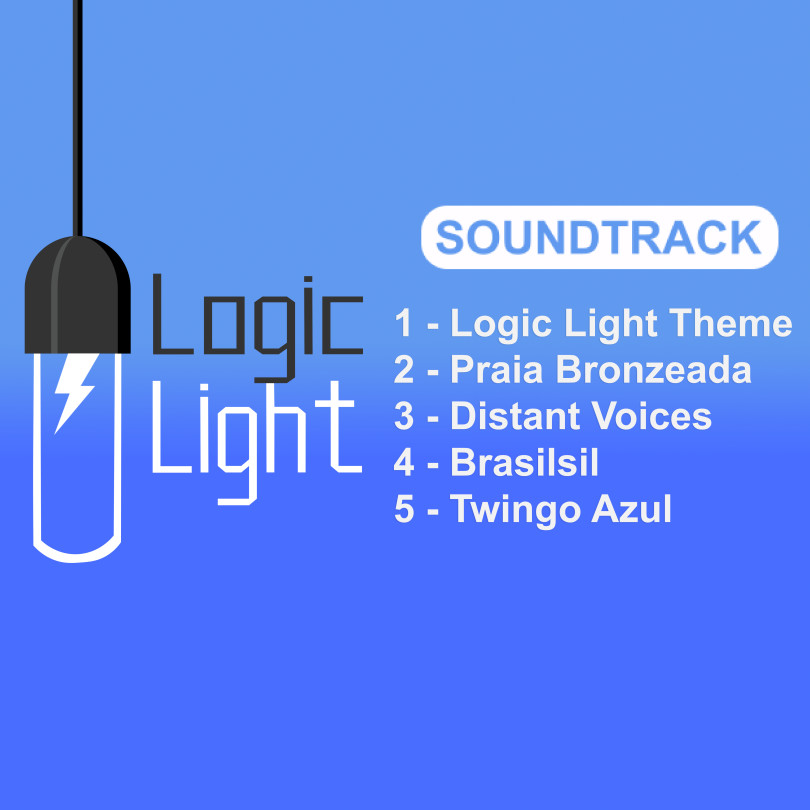 Logic Light

SOUNDTRACK

1 - Logic Light Theme
2 - Praia Bronzeada
3 - Distant Voices
4 - Brasilsil
5 - Twingo Azul